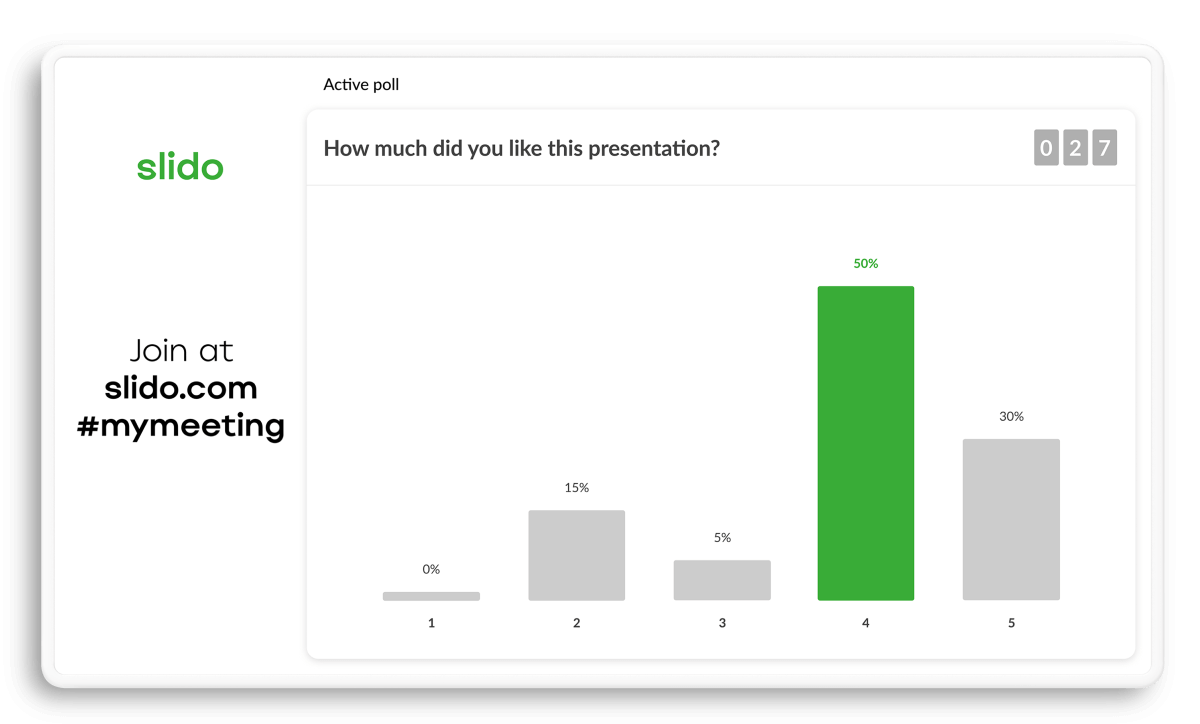 slido

Join at
slido.com
#mymeeting

Active poll

How much did you like this presentation?

0 2 7

0%
15%
5%
50%
30%

1
2
3
4
5